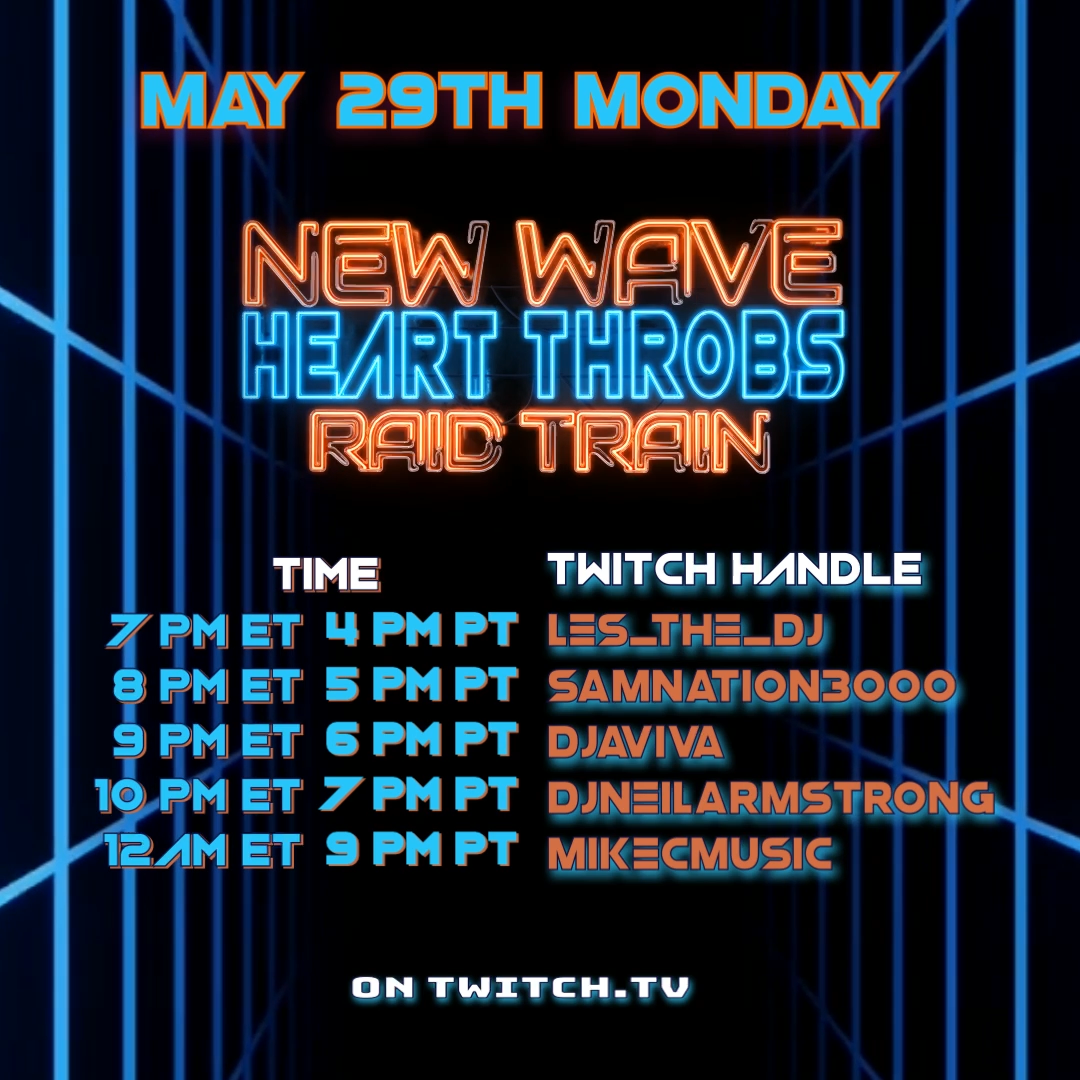 MAY 29TH MONDAY

NEW WAVE
HEART THROBS
RAID TRAIN

| TIME | | TWITCH HANDLE |
|---|---|---|
| 7 PM ET | 4 PM PT | LES_THE_DJ |
| 8 PM ET | 5 PM PT | SAMNATION3000 |
| 9 PM ET | 6 PM PT | DJAVIVA |
| 10 PM ET | 7 PM PT | DJNEILARMSTRONG |
| 12AM ET | 9 PM PT | MIKECMUSIC |

ON TWITCH.TV